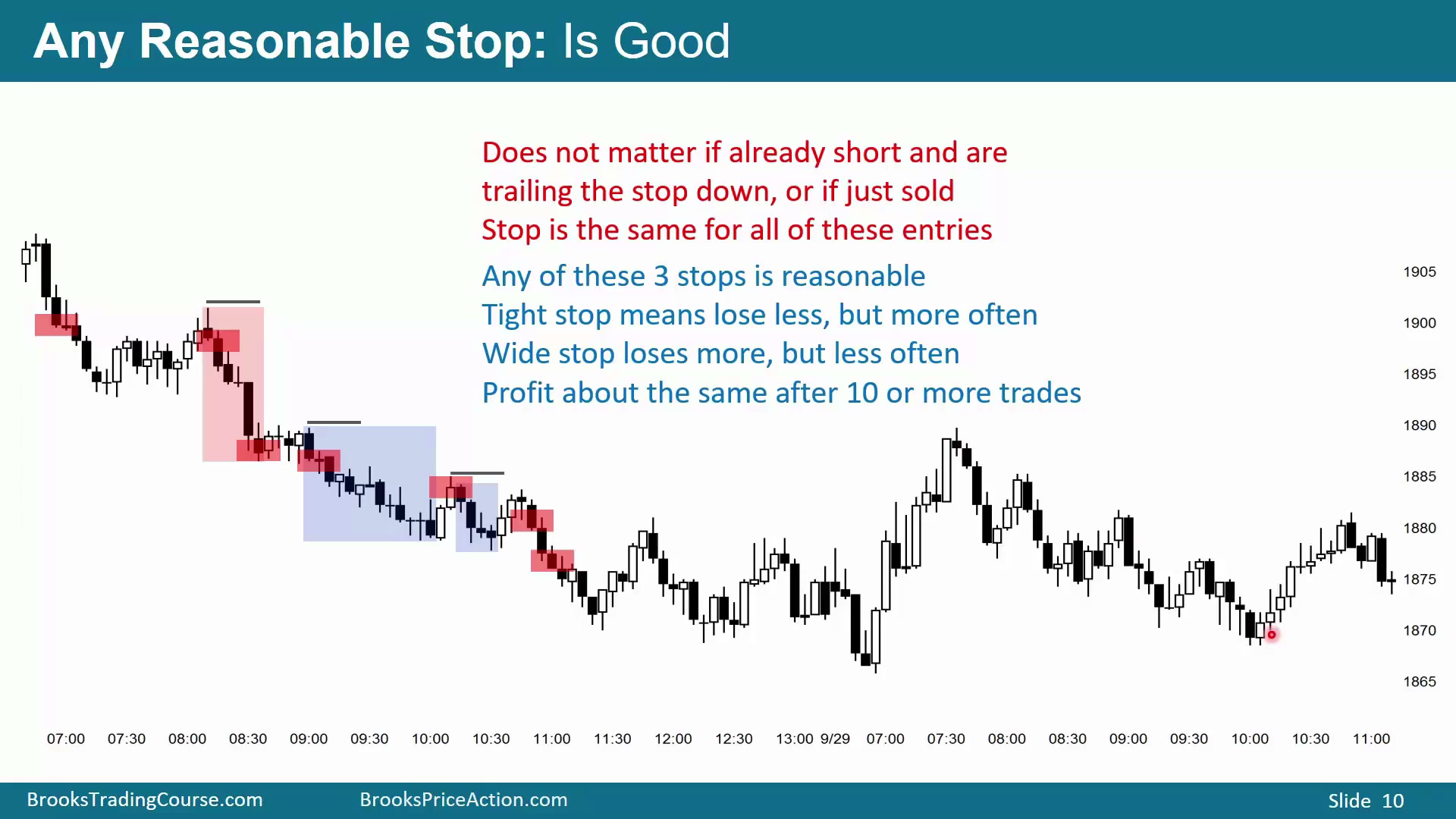 Any Reasonable Stop: Is Good

Does not matter if already short and are trailing the stop down, or if just sold
Stop is the same for all of these entries

Any of these 3 stops is reasonable
Tight stop means lose less, but more often
Wide stop loses more, but less often
Profit about the same after 10 or more trades

1905
1900
1895
1890
1885
1880
1875
1870
1865

07:00 07:30 08:00 08:30 09:00 09:30 10:00 10:30 11:00 11:30 12:00 12:30 13:00 9/29 07:00 07:30 08:00 08:30 09:00 09:30 10:00 10:30 11:00

BrooksTradingCourse.com BrooksPriceAction.com Slide 10